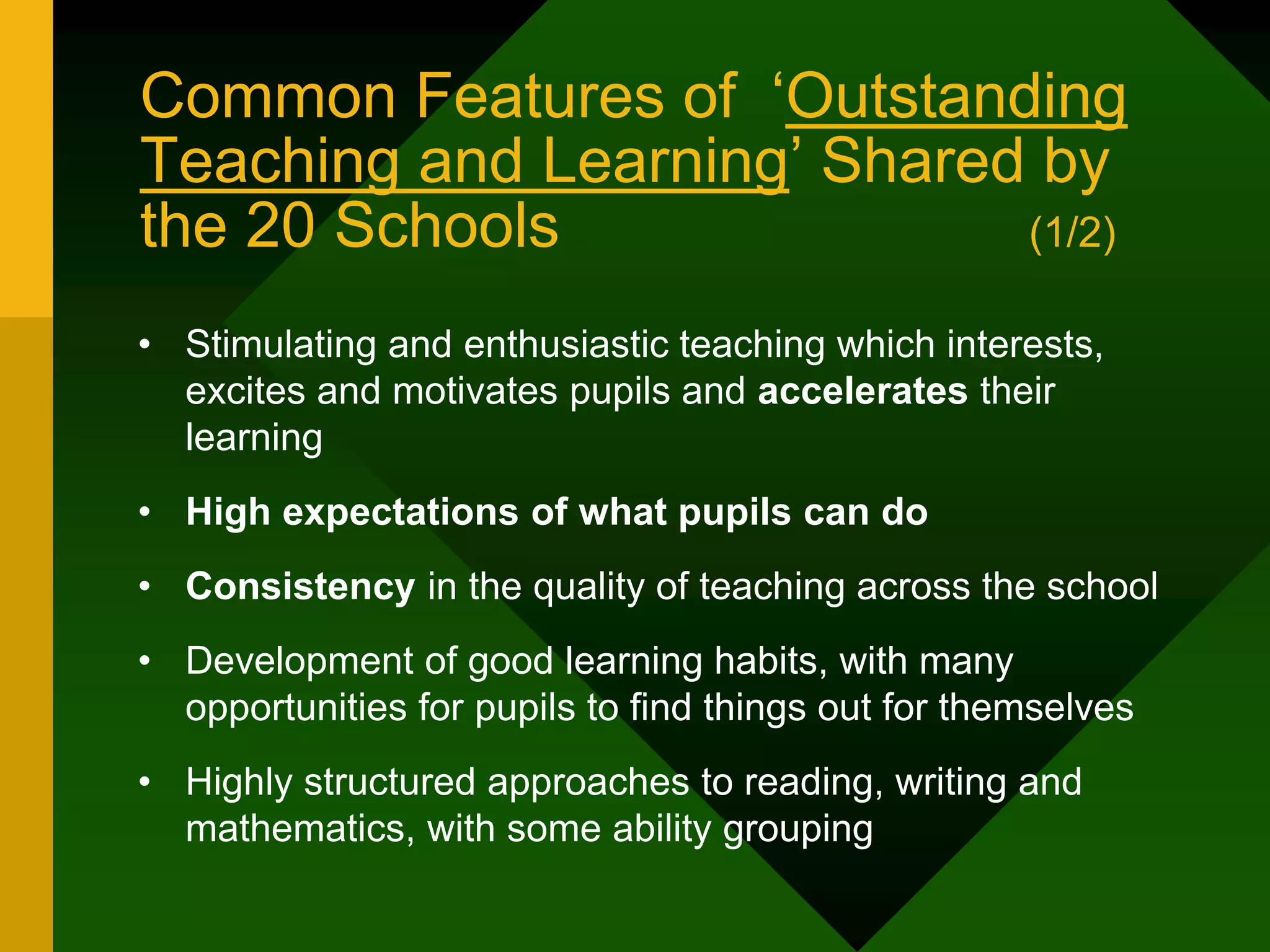 Common Features of ‘Outstanding Teaching and Learning’ Shared by the 20 Schools (1/2)

• Stimulating and enthusiastic teaching which interests, excites and motivates pupils and accelerates their learning

• High expectations of what pupils can do

• Consistency in the quality of teaching across the school

• Development of good learning habits, with many opportunities for pupils to find things out for themselves

• Highly structured approaches to reading, writing and mathematics, with some ability grouping